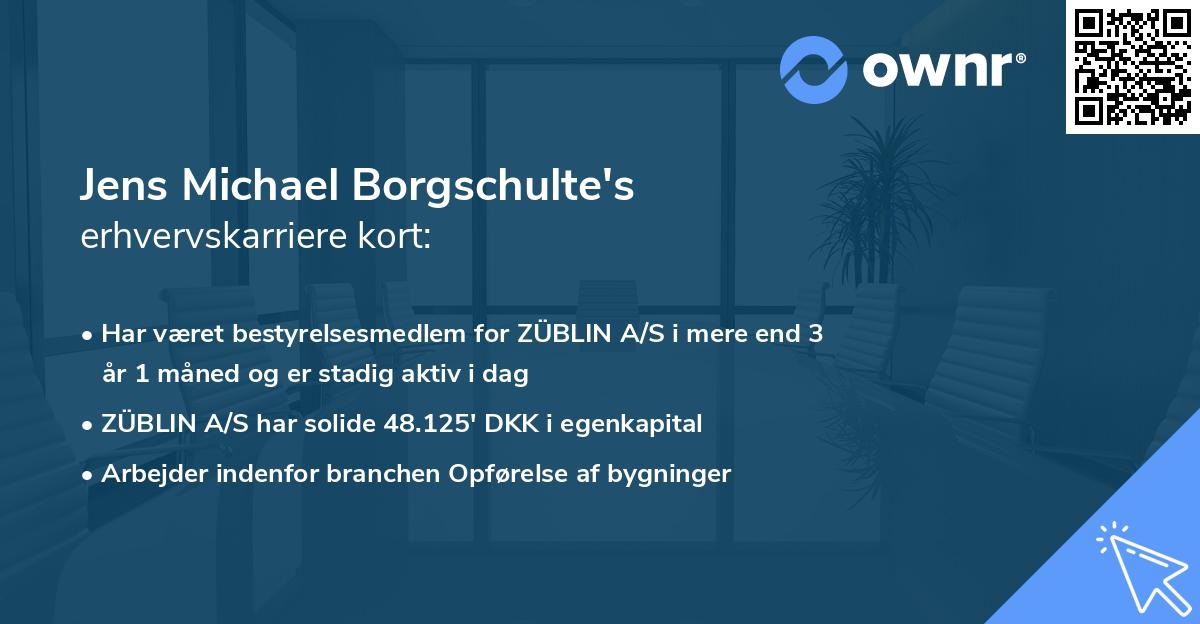 ownr®

Jens Michael Borgschulte's
erhvervskarriere kort:

• Har været bestyrelsesmedlem for ZÜBLIN A/S i mere end 3 år 1 måned og er stadig aktiv i dag
• ZÜBLIN A/S har solide 48.125' DKK i egenkapital
• Arbejder indenfor branchen Opførelse af bygninger